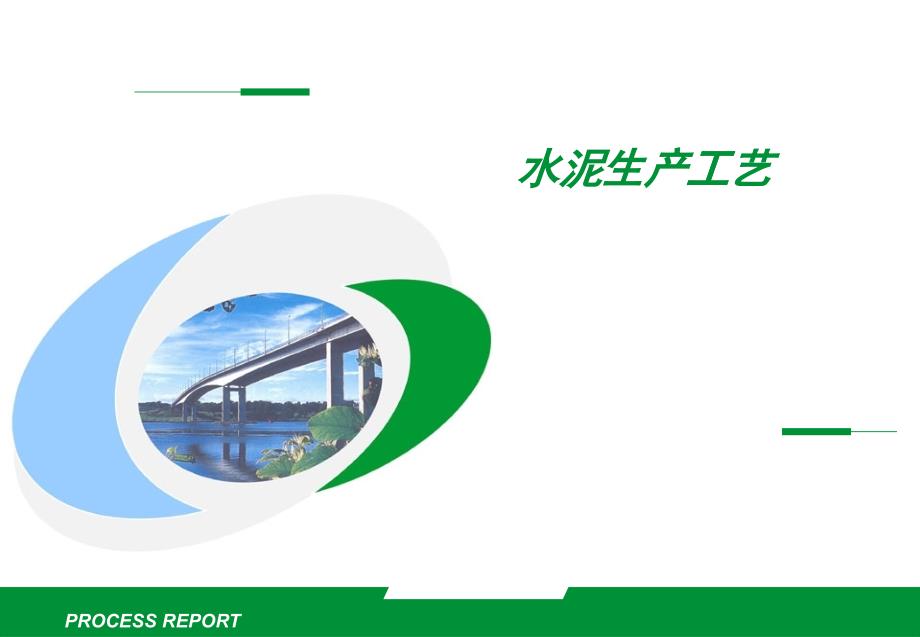 水泥生产工艺

PROCESS REPORT